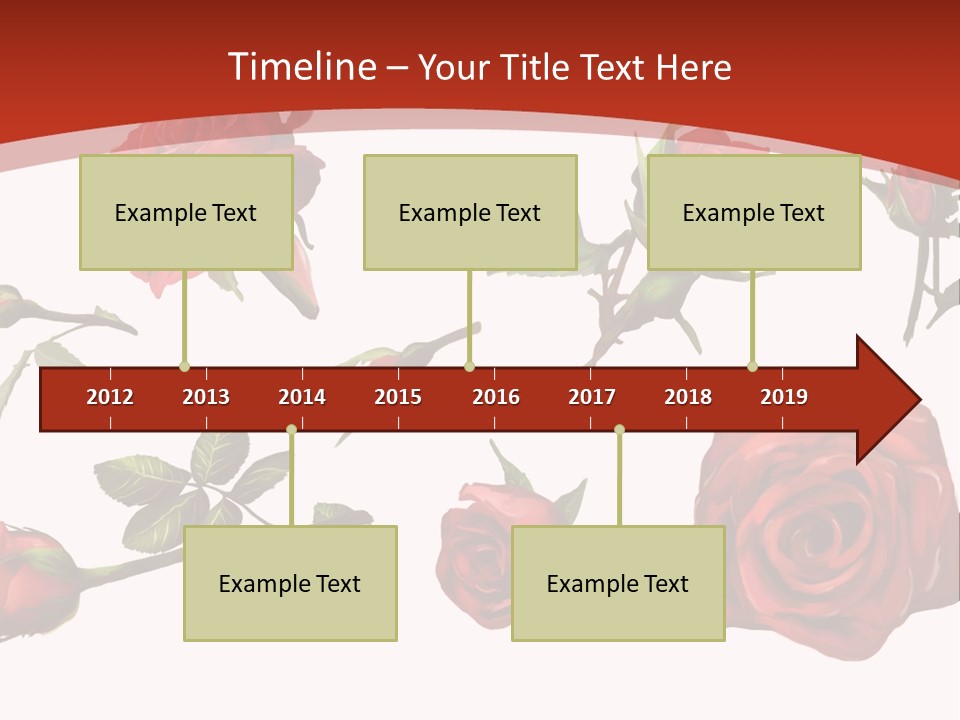 Timeline – Your Title Text Here

Example Text

Example Text

Example Text

2012 2013 2014 2015 2016 2017 2018 2019

Example Text

Example Text